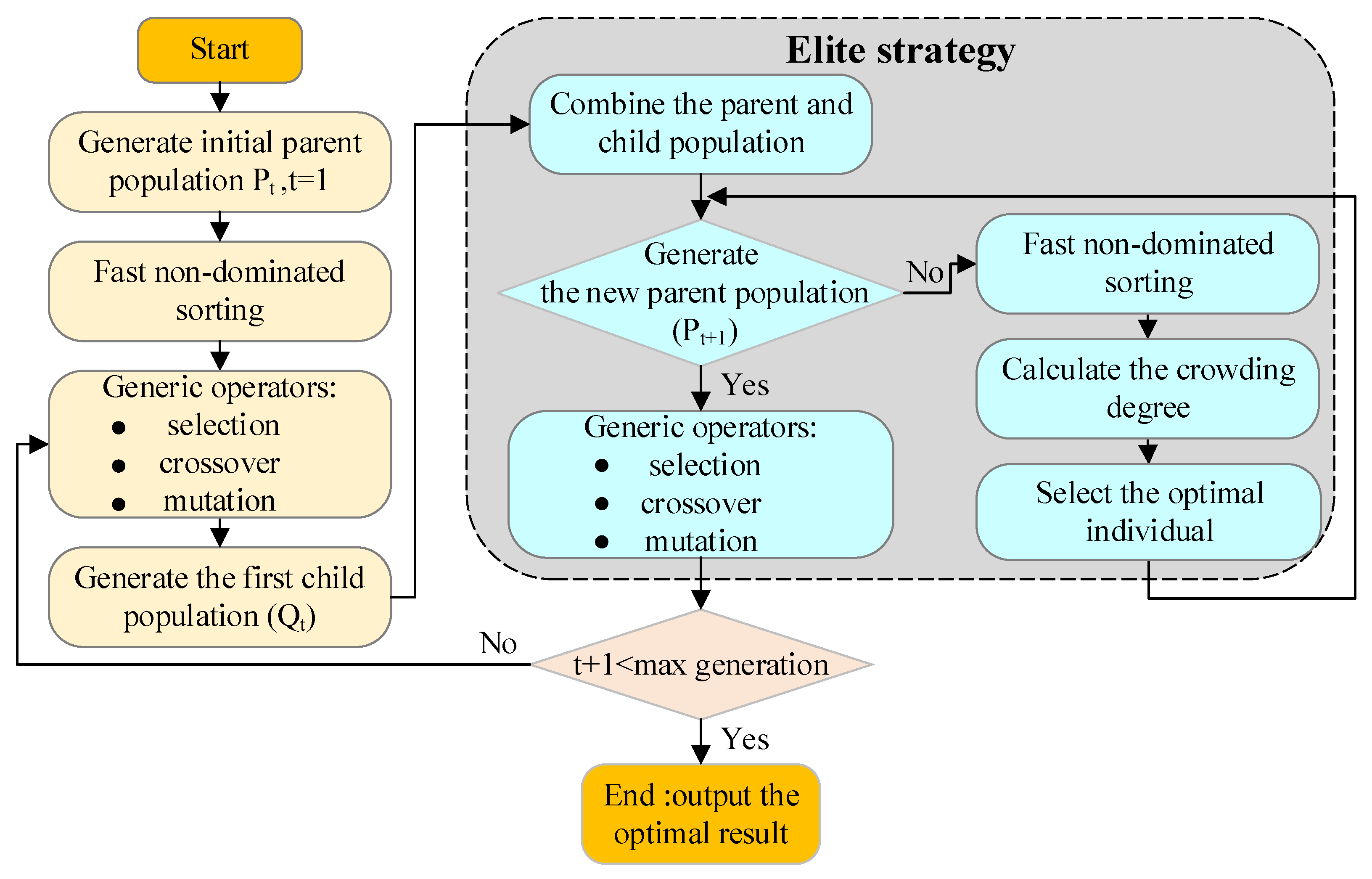 Start

Generate initial parent population $P_t$ ,t=1

Fast non-dominated sorting

Generic operators:
• selection
• crossover
• mutation

Generate the first child population ($Q_t$)

Elite strategy

Combine the parent and child population

Generate the new parent population ($P_{t+1}$)

No

Fast non-dominated sorting

Calculate the crowding degree

Select the optimal individual

Yes

Generic operators:
• selection
• crossover
• mutation

No

t+1<max generation

Yes

End :output the optimal result